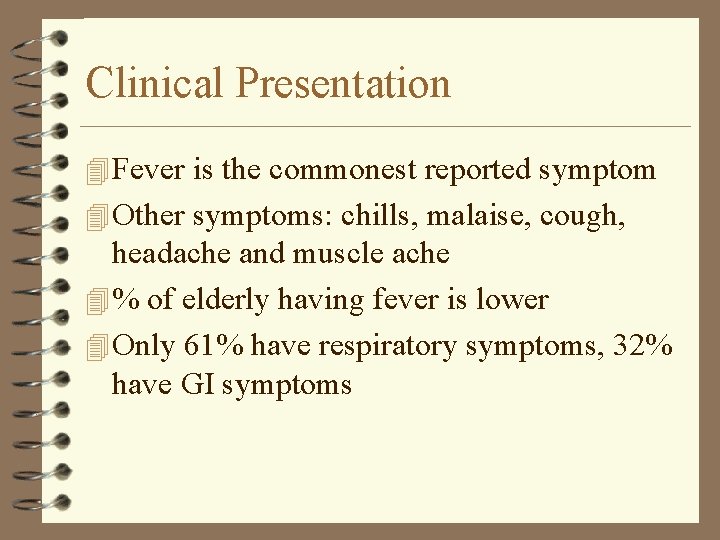 Clinical Presentation

Fever is the commonest reported symptom

Other symptoms: chills, malaise, cough, headache and muscle ache

% of elderly having fever is lower

Only 61% have respiratory symptoms, 32% have GI symptoms